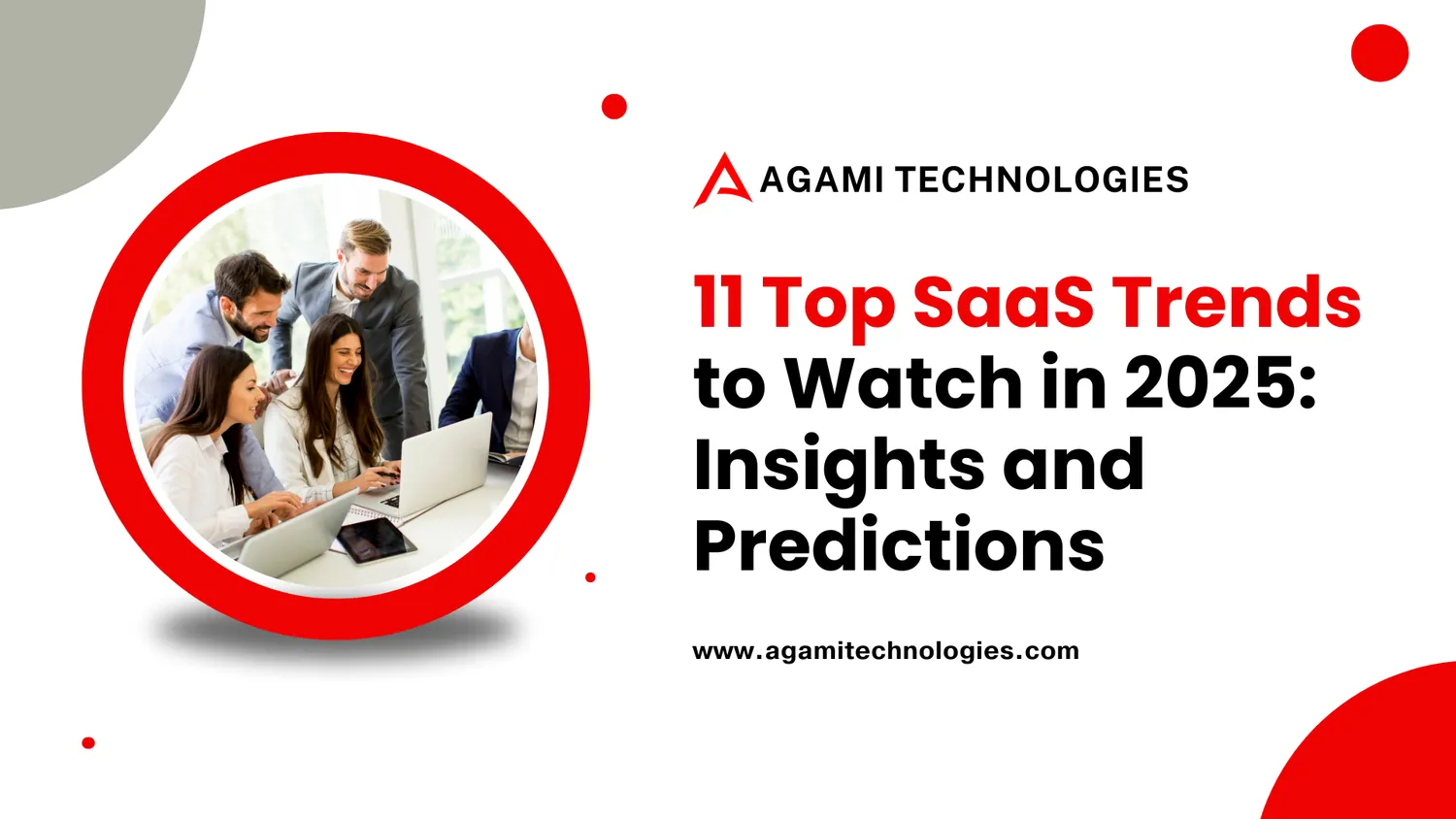 AGAMI TECHNOLOGIES

11 Top SaaS Trends to Watch in 2025: Insights and Predictions

www.agamitechnologies.com